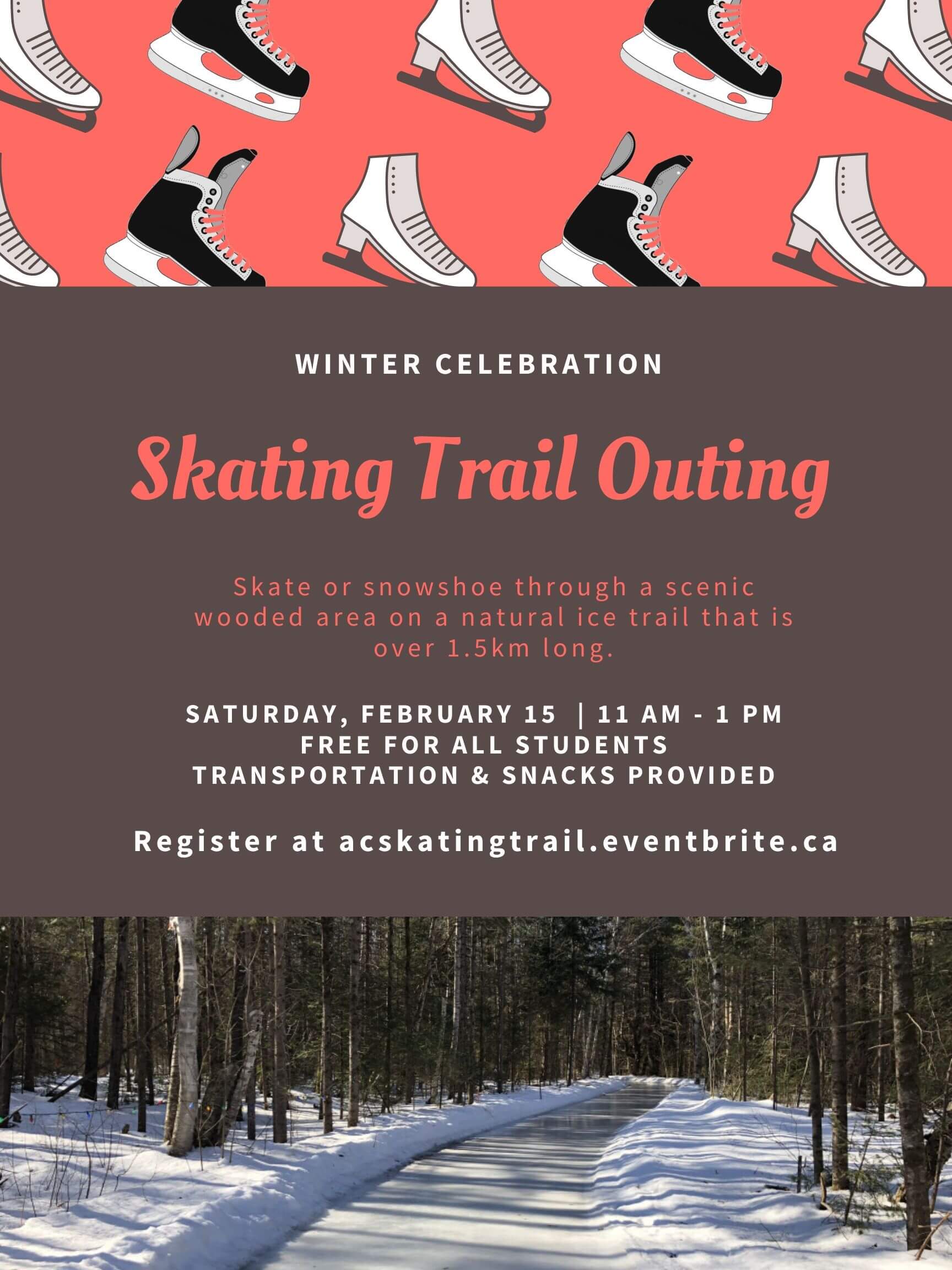 WINTER CELEBRATION

Skating Trail Outing

Skate or snowshoe through a scenic wooded area on a natural ice trail that is over 1.5km long.

SATURDAY, FEBRUARY 15 | 11 AM - 1 PM
FREE FOR ALL STUDENTS
TRANSPORTATION & SNACKS PROVIDED

Register at acskatingtrail.eventbrite.ca